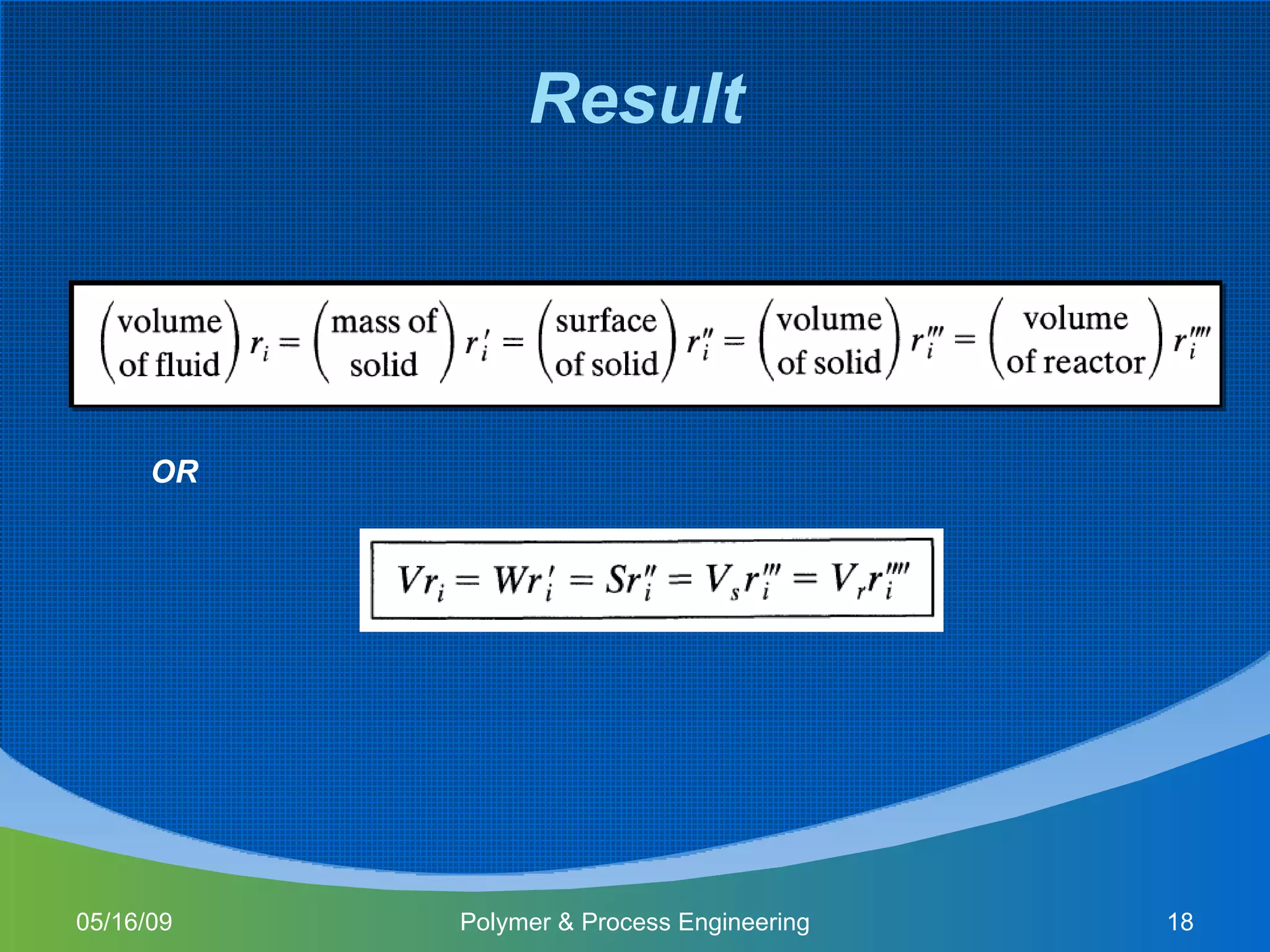 Result

$\begin{pmatrix}\text{volume}\\\text{of fluid}\end{pmatrix} r_i = \begin{pmatrix}\text{mass of}\\\text{solid}\end{pmatrix} r_i' = \begin{pmatrix}\text{surface}\\\text{of solid}\end{pmatrix} r_i'' = \begin{pmatrix}\text{volume}\\\text{of solid}\end{pmatrix} r_i''' = \begin{pmatrix}\text{volume}\\\text{of reactor}\end{pmatrix} r_i''''$

OR

$Vr_i = Wr_i' = Sr_i'' = V_s r_i''' = V_r r_i''''$

05/16/09

Polymer & Process Engineering

18